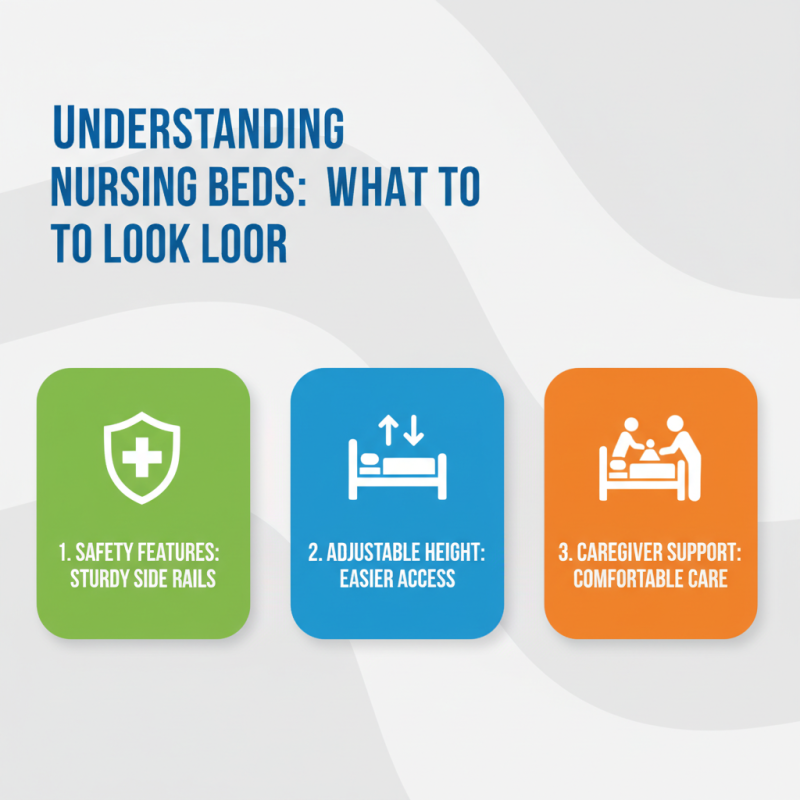 UNDERSTANDING NURSING BEDS: WHAT TO TO LOOK LOOR

1. SAFETY FEATURES: STURDY SIDE RAILS

2. ADJUSTABLE HEIGHT: EASIER ACCESS

3. CAREGIVER SUPPORT: COMFORTABLE CARE